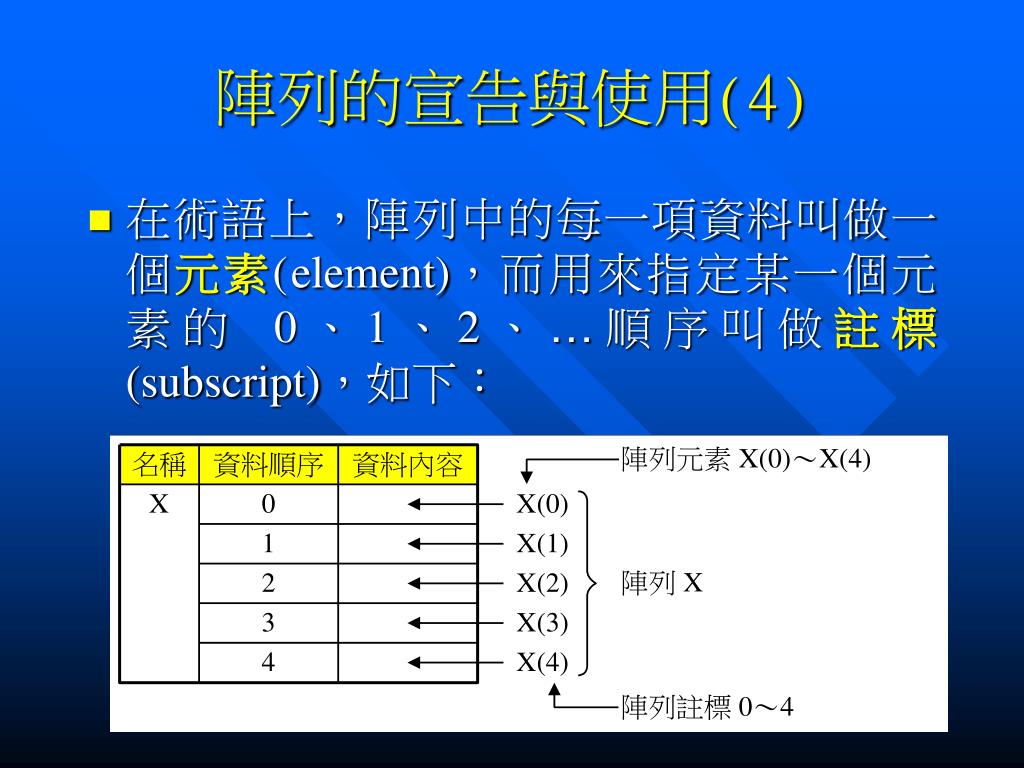 陣列的宣告與使用(4)

在術語上，陣列中的每一項資料叫做一個元素(element)，而用來指定某一個元素的 0、1、2、… 順序叫做註標(subscript)，如下：

| 名稱 | 資料順序 | 資料內容 |
|---|---|---|
| X | 0 | |
| | 1 | |
| | 2 | |
| | 3 | |
| | 4 | |

陣列元素 X(0)～X(4)

X(0)
X(1)
X(2)
X(3)
X(4)

陣列 X

陣列註標 0～4